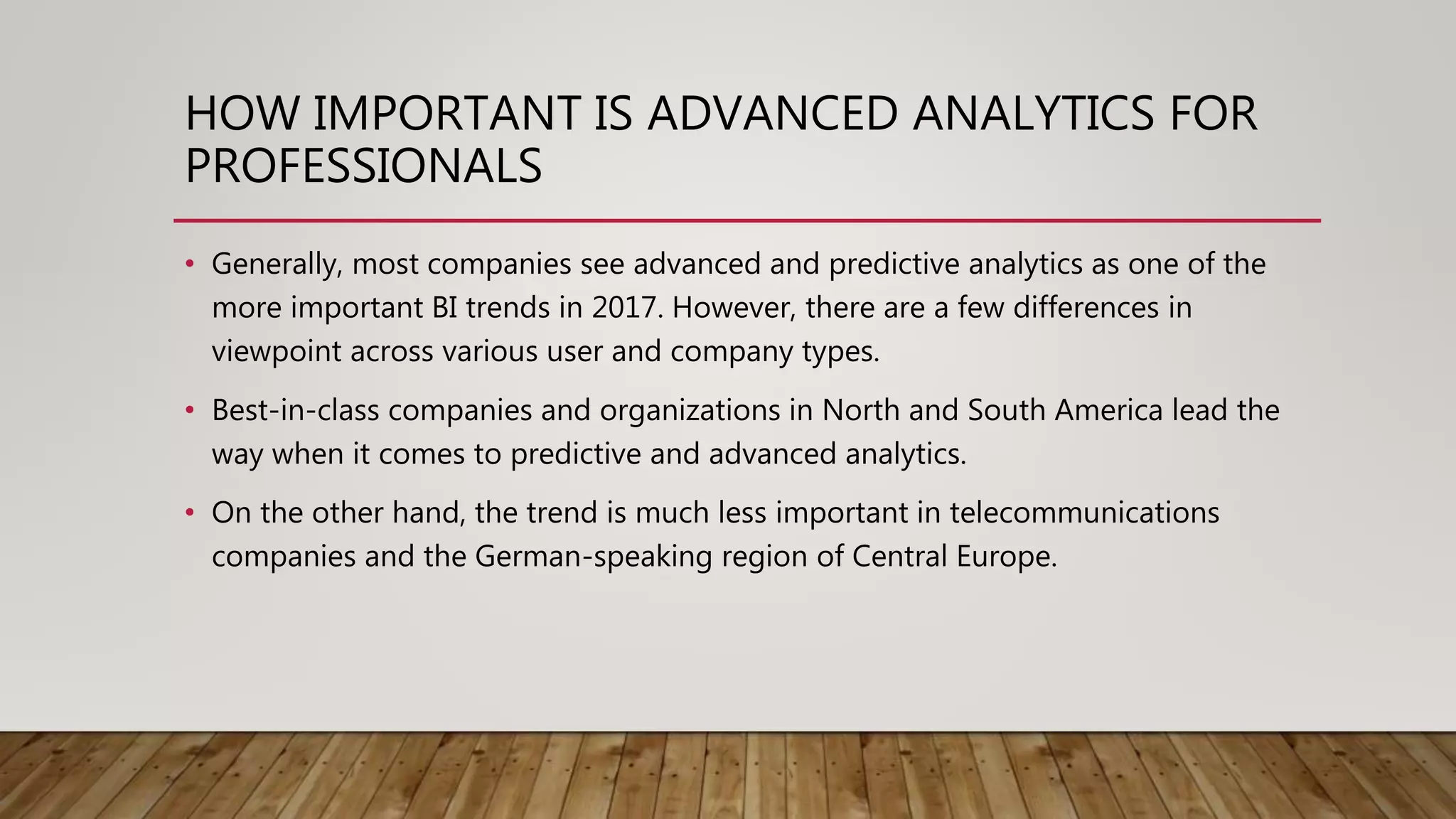 HOW IMPORTANT IS ADVANCED ANALYTICS FOR PROFESSIONALS

• Generally, most companies see advanced and predictive analytics as one of the more important BI trends in 2017. However, there are a few differences in viewpoint across various user and company types.

• Best-in-class companies and organizations in North and South America lead the way when it comes to predictive and advanced analytics.

• On the other hand, the trend is much less important in telecommunications companies and the German-speaking region of Central Europe.